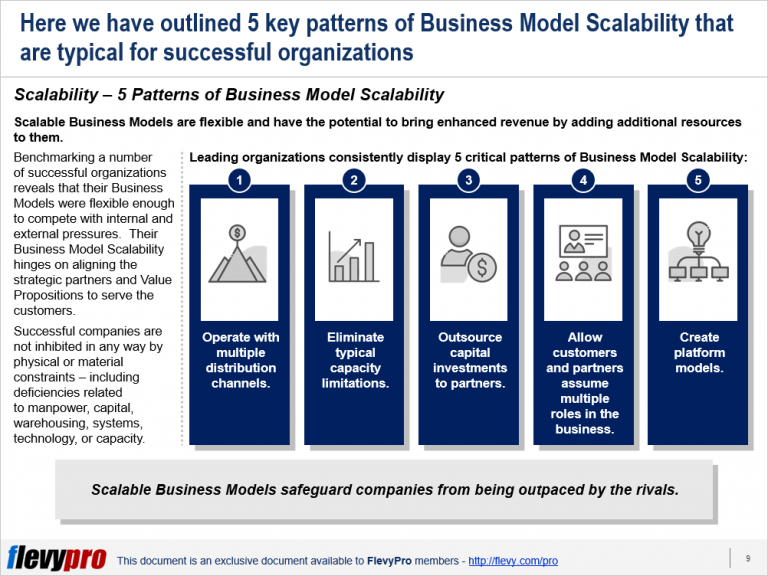 Here we have outlined 5 key patterns of Business Model Scalability that are typical for successful organizations

Scalability – 5 Patterns of Business Model Scalability

Scalable Business Models are flexible and have the potential to bring enhanced revenue by adding additional resources to them.

Benchmarking a number of successful organizations reveals that their Business Models were flexible enough to compete with internal and external pressures. Their Business Model Scalability hinges on aligning the strategic partners and Value Propositions to serve the customers.

Successful companies are not inhibited in any way by physical or material constraints – including deficiencies related to manpower, capital, warehousing, systems, technology, or capacity.

Leading organizations consistently display 5 critical patterns of Business Model Scalability:

1
Operate with multiple distribution channels.

2
Eliminate typical capacity limitations.

3
Outsource capital investments to partners.

4
Allow customers and partners assume multiple roles in the business.

5
Create platform models.

Scalable Business Models safeguard companies from being outpaced by the rivals.

flevypro This document is an exclusive document available to FlevyPro members - http://flevy.com/pro

9